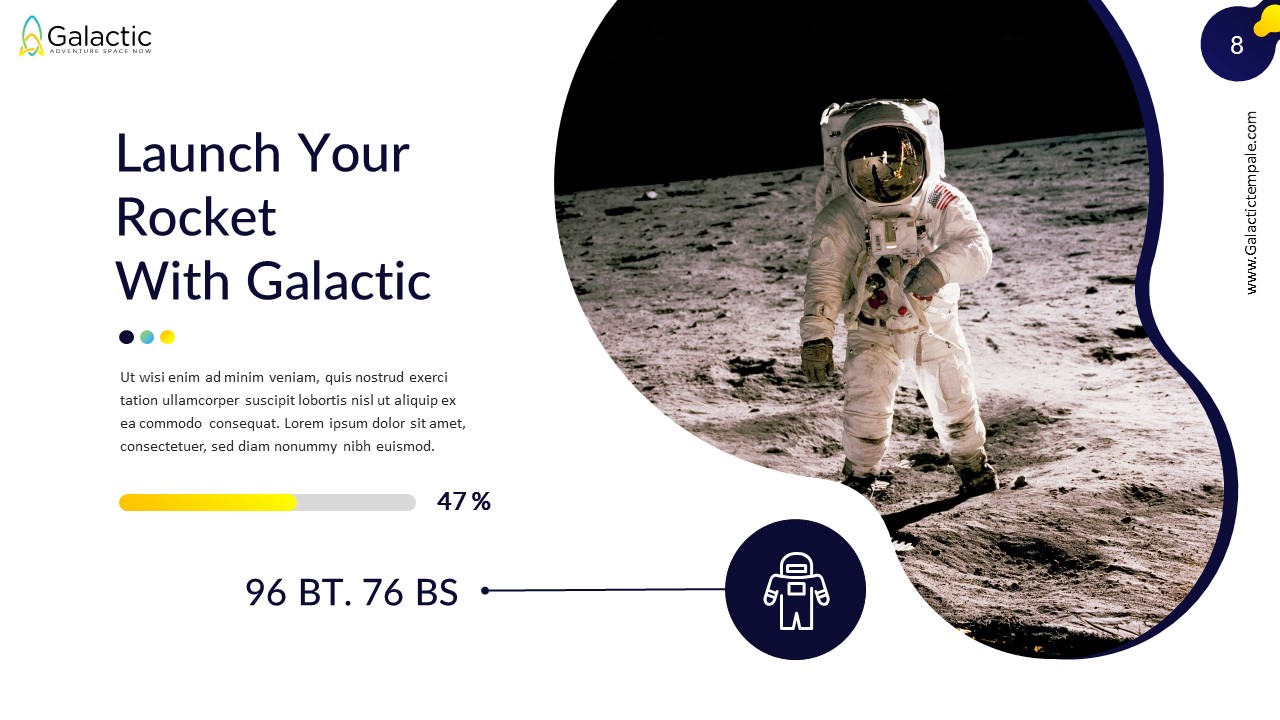 Galactic
ADVENTURE SPACE NOW

8

www.Galactictempale.com

Launch Your Rocket With Galactic

Ut wisi enim ad minim veniam, quis nostrud exerci tation ullamcorper suscipit lobortis nisl ut aliquip ex ea commodo consequat. Lorem ipsum dolor sit amet, consectetuer, sed diam nonummy nibh euismod.

47 %

96 BT. 76 BS